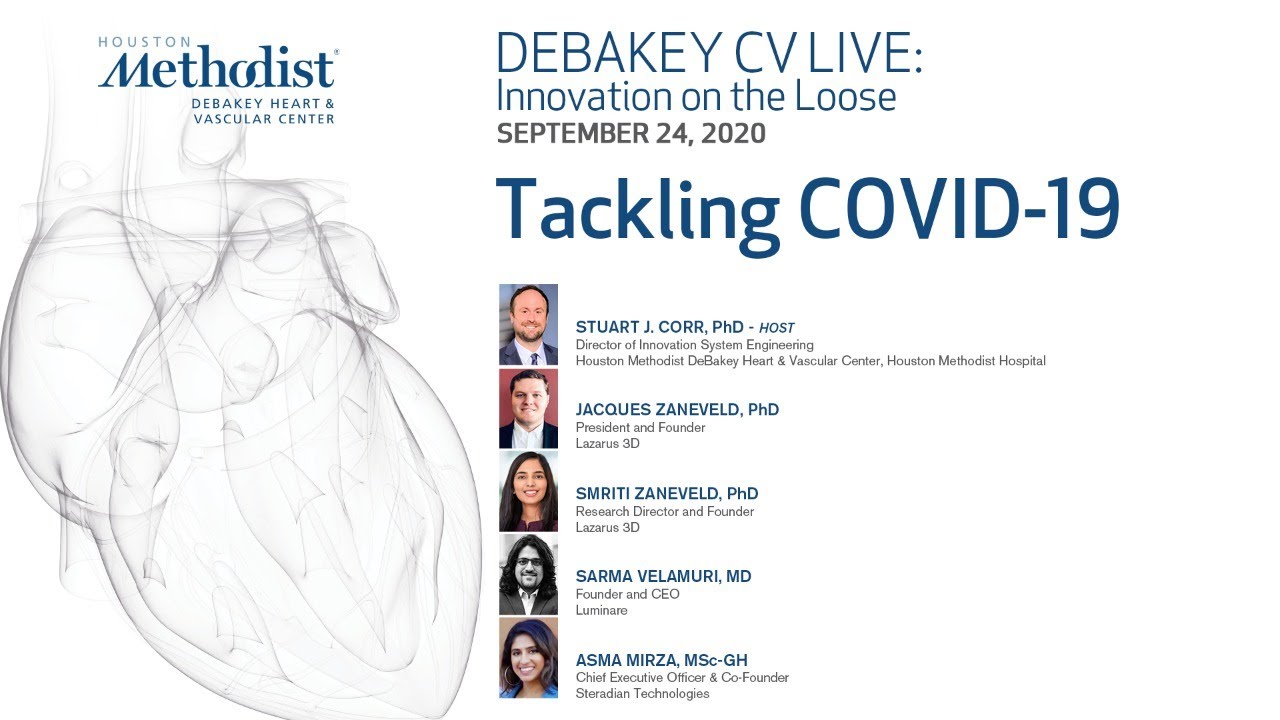 HOUSTON
Methodist®
DEBAKEY HEART &
VASCULAR CENTER

DEBAKEY CV LIVE:
Innovation on the Loose
SEPTEMBER 24, 2020

Tackling COVID-19

STUART J. CORR, PhD - HOST
Director of Innovation System Engineering
Houston Methodist DeBakey Heart & Vascular Center, Houston Methodist Hospital

JACQUES ZANEVELD, PhD
President and Founder
Lazarus 3D

SMRITI ZANEVELD, PhD
Research Director and Founder
Lazarus 3D

SARMA VELAMURI, MD
Founder and CEO
Luminare

ASMA MIRZA, MSc-GH
Chief Executive Officer & Co-Founder
Steradian Technologies